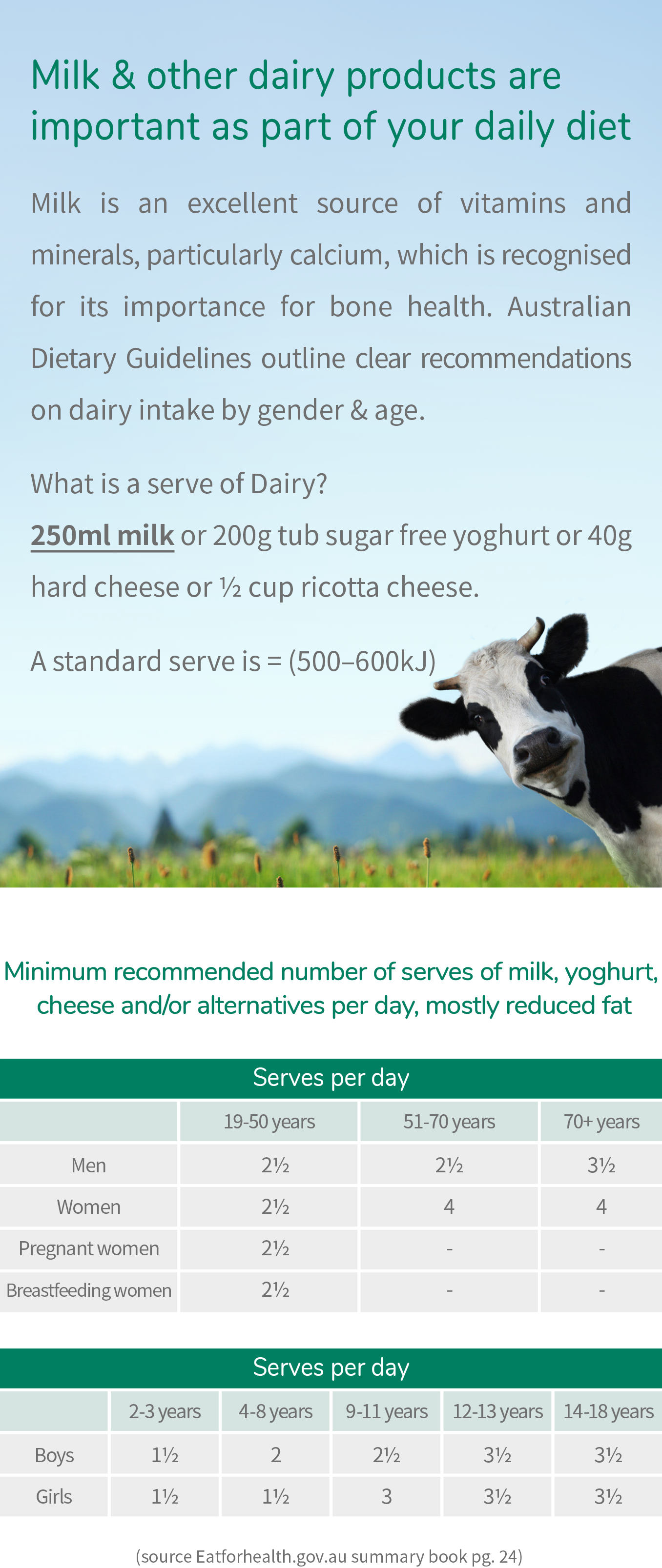 Milk & other dairy products are important as part of your daily diet

Milk is an excellent source of vitamins and minerals, particularly calcium, which is recognised for its importance for bone health. Australian Dietary Guidelines outline clear recommendations on dairy intake by gender & age.

What is a serve of Dairy?
250ml milk or 200g tub sugar free yoghurt or 40g hard cheese or ½ cup ricotta cheese.

A standard serve is = (500–600kJ)

Minimum recommended number of serves of milk, yoghurt, cheese and/or alternatives per day, mostly reduced fat

Serves per day

| | 19-50 years | 51-70 years | 70+ years |
|---|---|---|---|
| Men | 2½ | 2½ | 3½ |
| Women | 2½ | 4 | 4 |
| Pregnant women | 2½ | - | - |
| Breastfeeding women | 2½ | - | - |

Serves per day

| | 2-3 years | 4-8 years | 9-11 years | 12-13 years | 14-18 years |
|---|---|---|---|---|---|
| Boys | 1½ | 2 | 2½ | 3½ | 3½ |
| Girls | 1½ | 1½ | 3 | 3½ | 3½ |

(source Eatforhealth.gov.au summary book pg. 24)